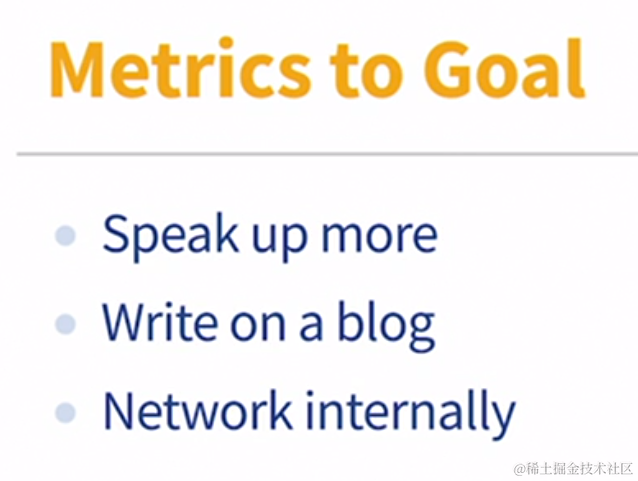 Metrics to Goal

- Speak up more
- Write on a blog
- Network internally

@稀土掘金技术社区